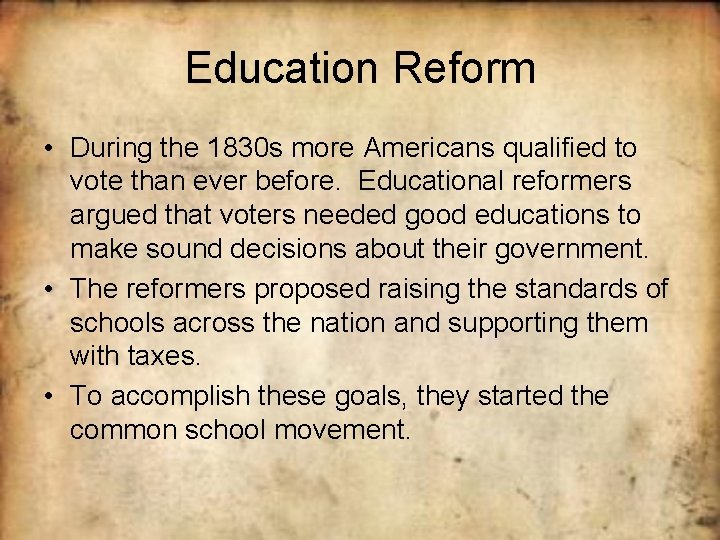 Education Reform

• During the 1830s more Americans qualified to vote than ever before. Educational reformers argued that voters needed good educations to make sound decisions about their government.

• The reformers proposed raising the standards of schools across the nation and supporting them with taxes.

• To accomplish these goals, they started the common school movement.